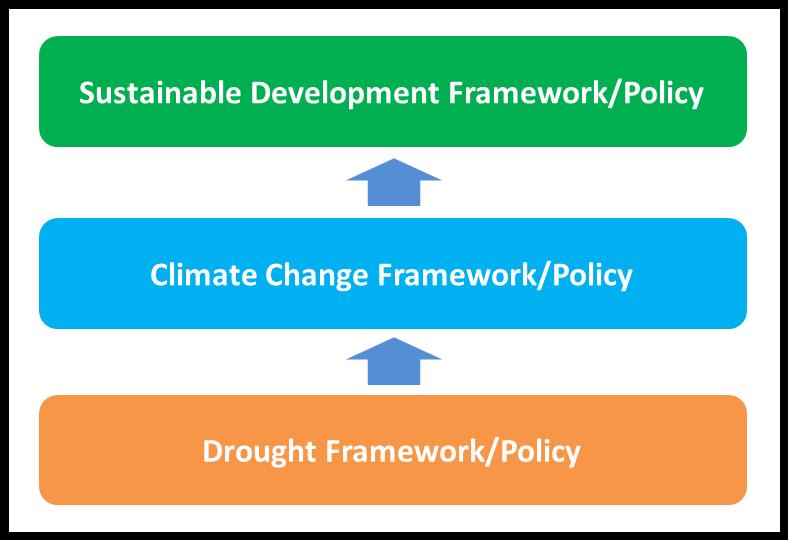 Sustainable Development Framework/Policy

Climate Change Framework/Policy

Drought Framework/Policy